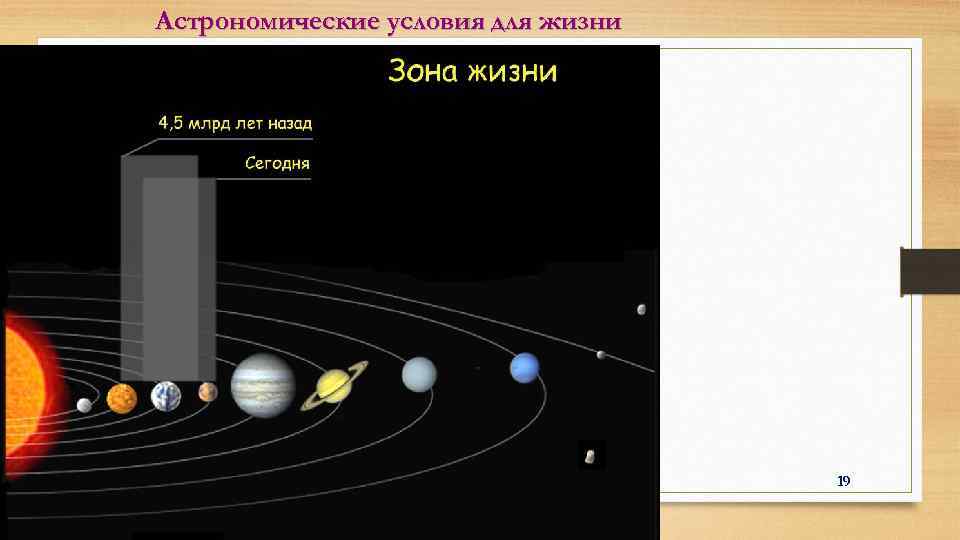 Астрономические условия для жизни

Зона жизни

4,5 млрд лет назад

Сегодня

19